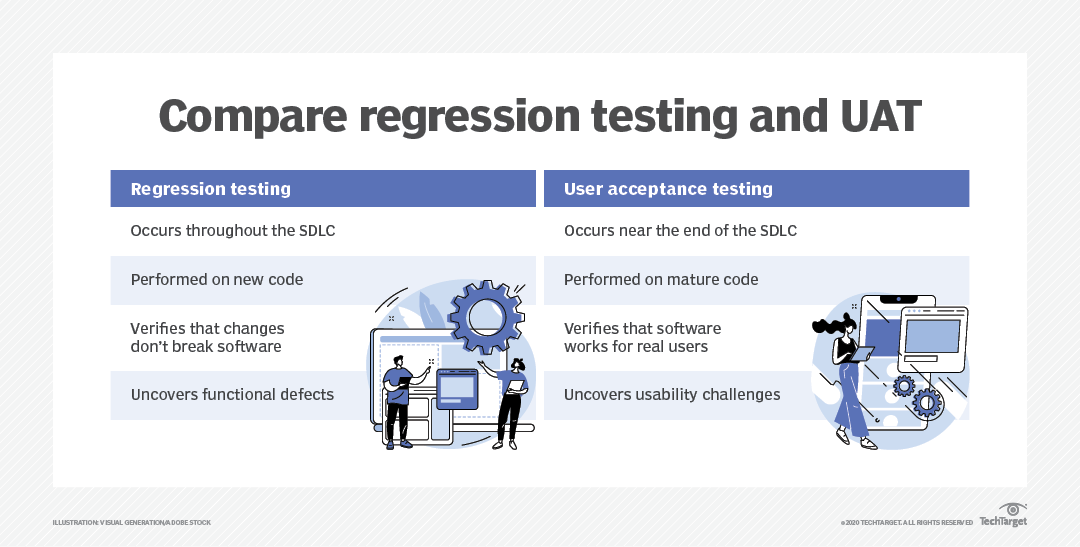 Compare regression testing and UAT

| Regression testing | User acceptance testing |
|---|---|
| Occurs throughout the SDLC | Occurs near the end of the SDLC |
| Performed on new code | Performed on mature code |
| Verifies that changes don't break software | Verifies that software works for real users |
| Uncovers functional defects | Uncovers usability challenges |

ILLUSTRATION: VISUAL GENERATION/ADOBE STOCK

©2020 TECHTARGET. ALL RIGHTS RESERVED TechTarget